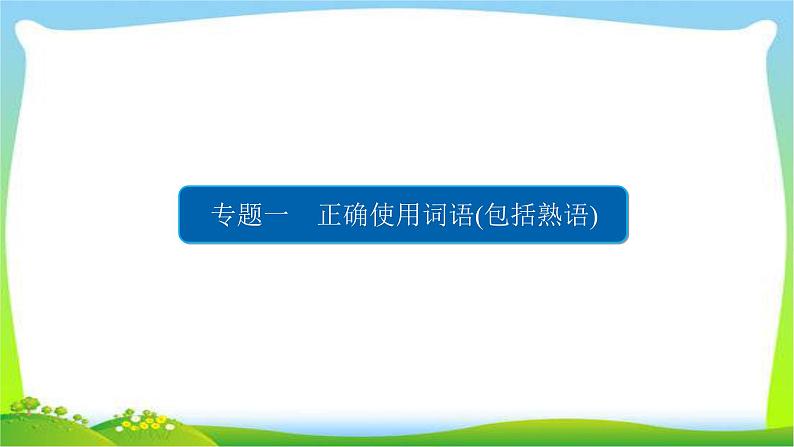 专题一　正确使用词语(包括熟语)